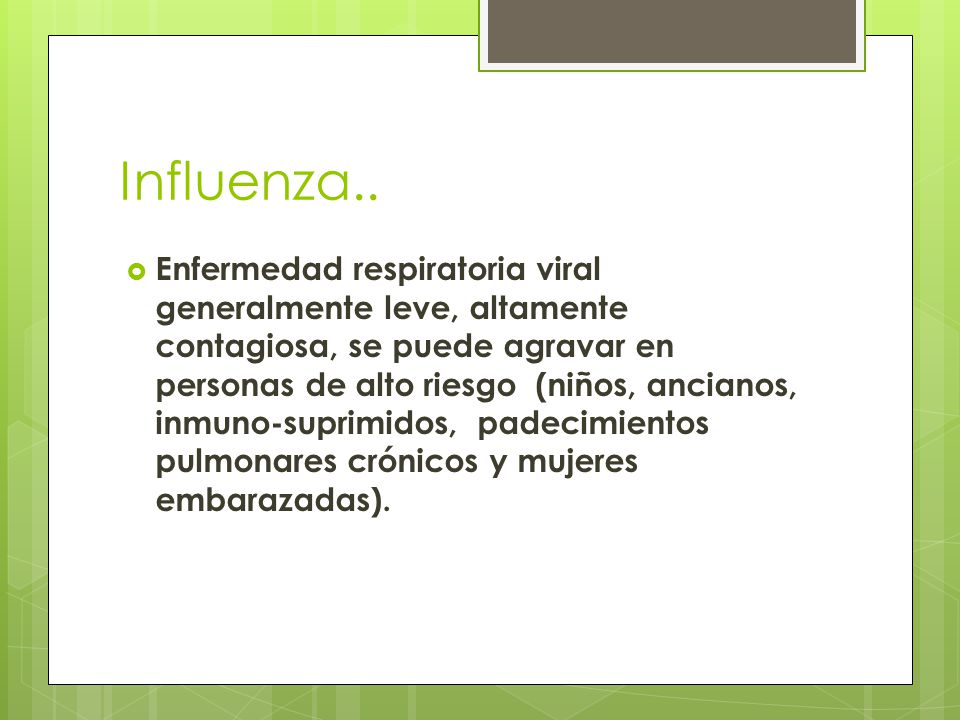 Influenza..

Enfermedad respiratoria viral generalmente leve, altamente contagiosa, se puede agravar en personas de alto riesgo  (niños, ancianos, inmuno-suprimidos,  padecimientos pulmonares crónicos y mujeres embarazadas).